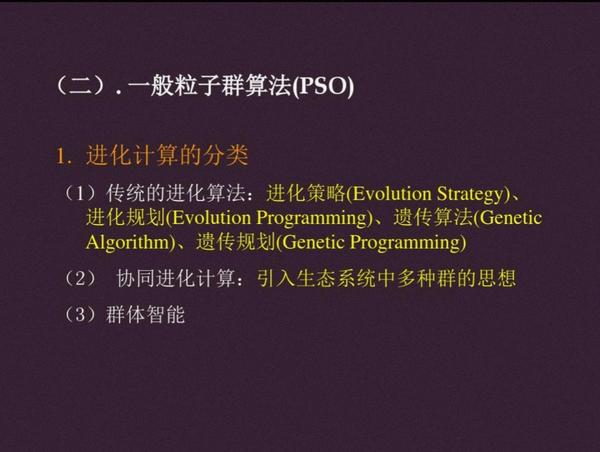 （二）. 一般粒子群算法(PSO)

1. 进化计算的分类

（1）传统的进化算法：进化策略(Evolution Strategy)、进化规划(Evolution Programming)、遗传算法(Genetic Algorithm)、遗传规划(Genetic Programming)

（2） 协同进化计算：引入生态系统中多种群的思想

（3）群体智能